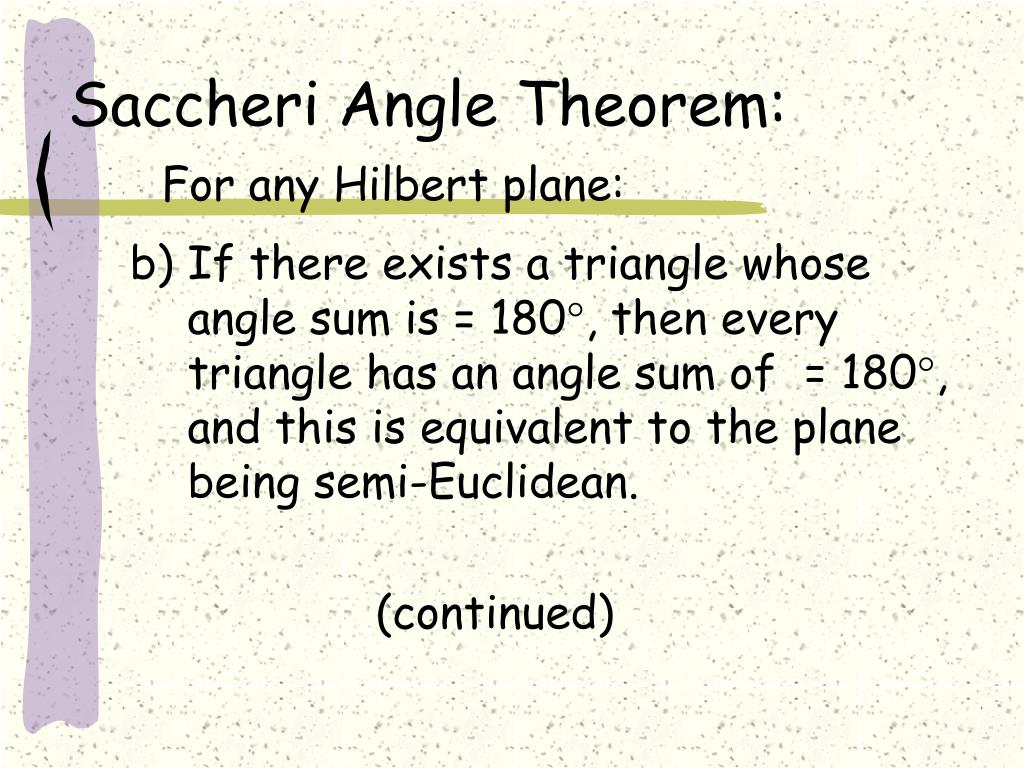 Saccheri Angle Theorem:

For any Hilbert plane:

b) If there exists a triangle whose angle sum is = $180^\circ$, then every triangle has an angle sum of = $180^\circ$, and this is equivalent to the plane being semi-Euclidean.

(continued)